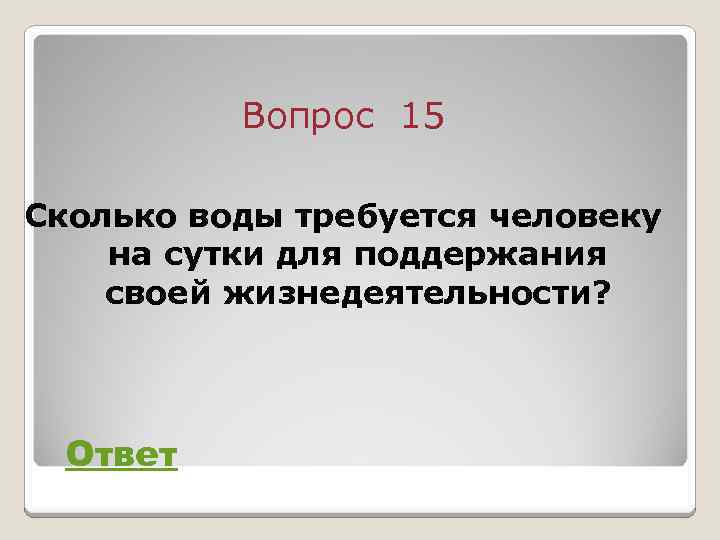 Вопрос 15

Сколько воды требуется человеку на сутки для поддержания своей жизнедеятельности?

Ответ